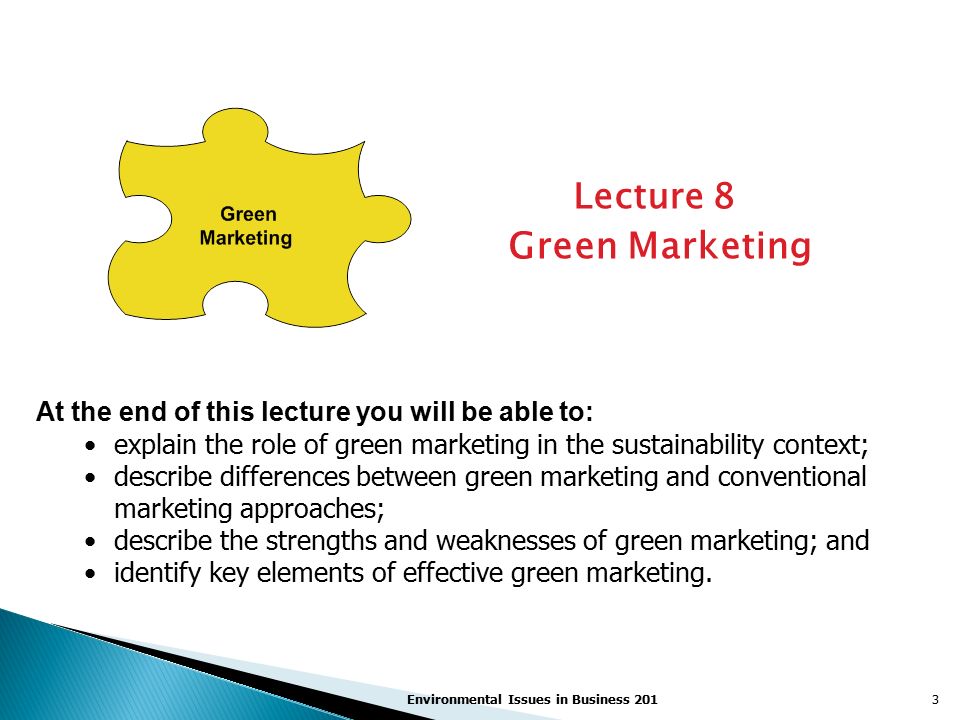 Green Marketing

Lecture 8
Green Marketing

At the end of this lecture you will be able to:
• explain the role of green marketing in the sustainability context;
• describe differences between green marketing and conventional marketing approaches;
• describe the strengths and weaknesses of green marketing; and
• identify key elements of effective green marketing.

Environmental Issues in Business 201

3